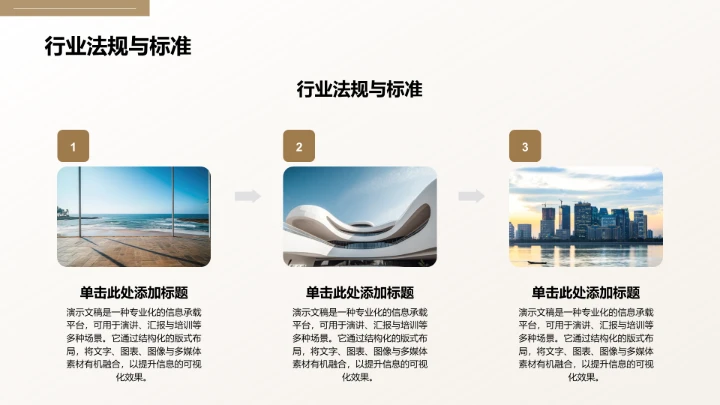 行业法规与标准

行业法规与标准

1

单击此处添加标题

演示文稿是一种专业化的信息承载平台，可用于演讲、汇报与培训等多种场景。它通过结构化的版式布局，将文字、图表、图像与多媒体素材有机融合，以提升信息的可视化效果。

2

单击此处添加标题

演示文稿是一种专业化的信息承载平台，可用于演讲、汇报与培训等多种场景。它通过结构化的版式布局，将文字、图表、图像与多媒体素材有机融合，以提升信息的可视化效果。

3

单击此处添加标题

演示文稿是一种专业化的信息承载平台，可用于演讲、汇报与培训等多种场景。它通过结构化的版式布局，将文字、图表、图像与多媒体素材有机融合，以提升信息的可视化效果。